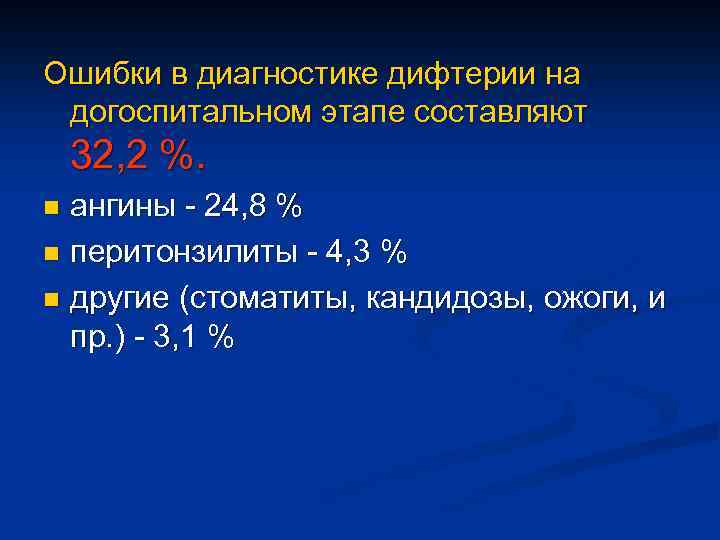 Ошибки в диагностике дифтерии на догоспитальном этапе составляют 32,2 %.

■ ангины - 24,8 %
■ перитонзилиты - 4,3 %
■ другие (стоматиты, кандидозы, ожоги, и пр.) - 3,1 %